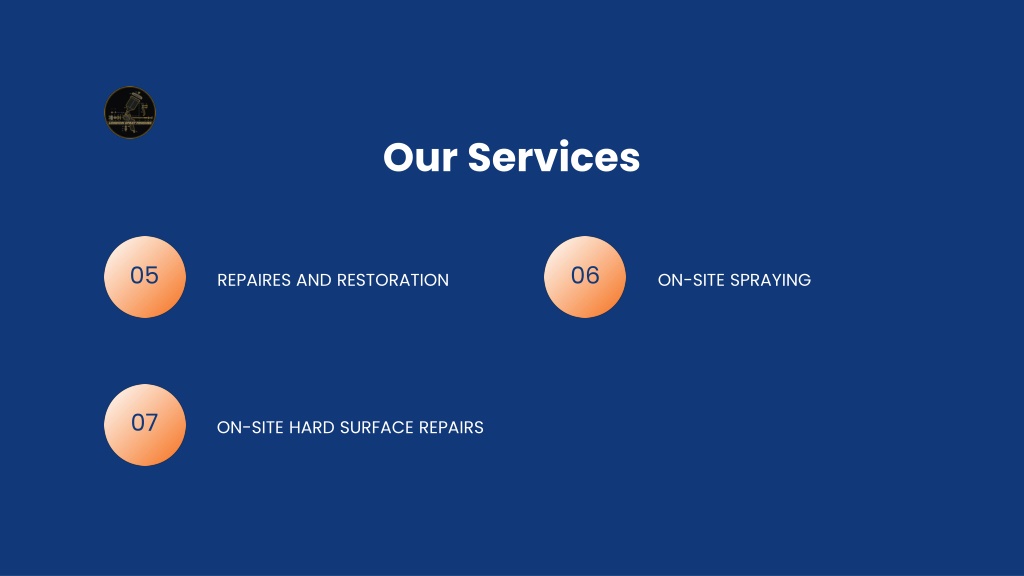 Our Services

05

REPAIRES AND RESTORATION

06

ON-SITE SPRAYING

07

ON-SITE HARD SURFACE REPAIRS